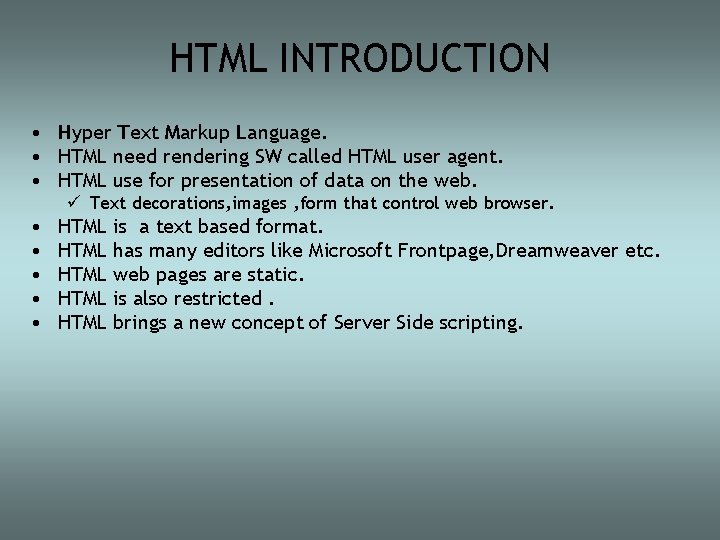 HTML INTRODUCTION

• Hyper Text Markup Language.
• HTML need rendering SW called HTML user agent.
• HTML use for presentation of data on the web.
✓ Text decorations,images ,form that control web browser.
• HTML is a text based format.
• HTML has many editors like Microsoft Frontpage,Dreamweaver etc.
• HTML web pages are static.
• HTML is also restricted .
• HTML brings a new concept of Server Side scripting.